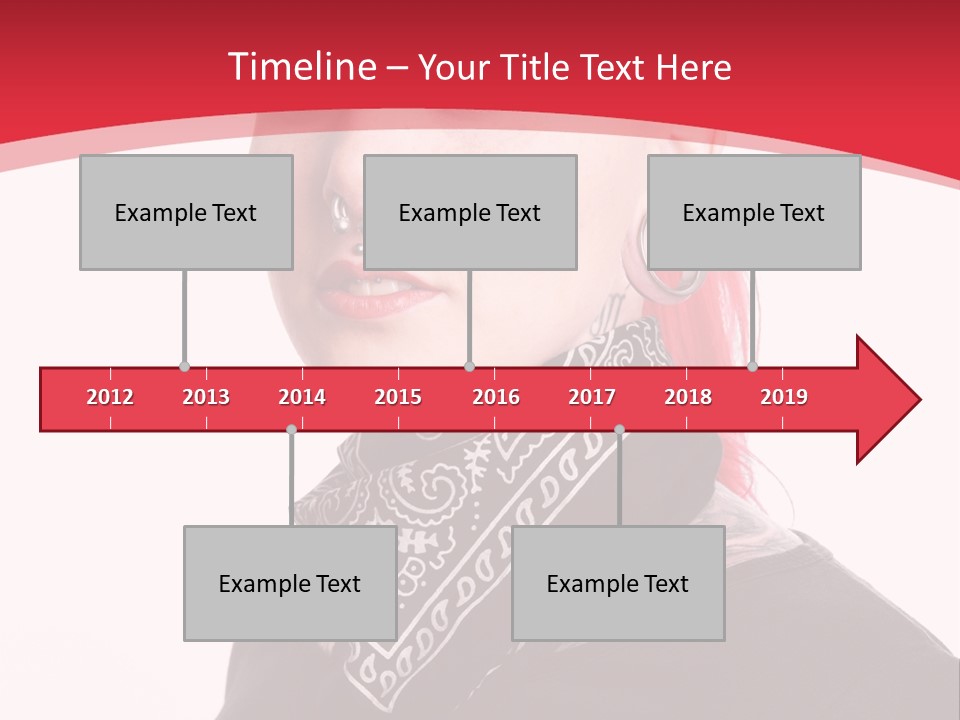 Timeline – Your Title Text Here

Example Text

Example Text

Example Text

2012 2013 2014 2015 2016 2017 2018 2019

Example Text

Example Text